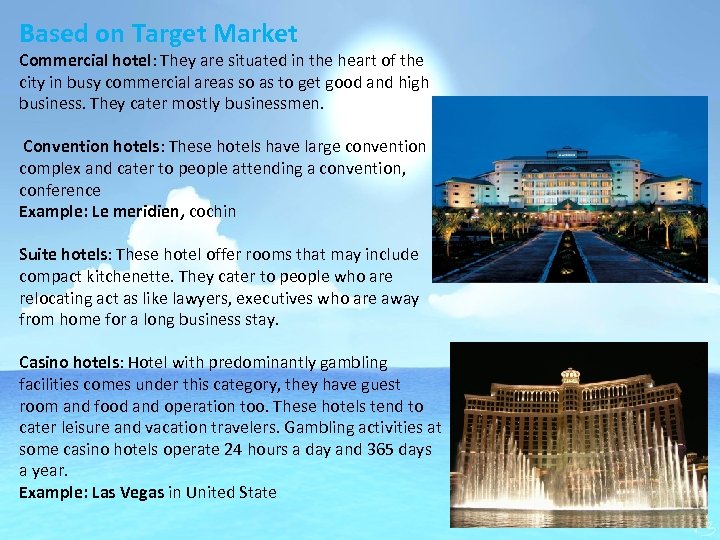 Based on Target Market

Commercial hotel: They are situated in the heart of the city in busy commercial areas so as to get good and high business. They cater mostly businessmen.

Convention hotels: These hotels have large convention complex and cater to people attending a convention, conference
Example: Le meridien, cochin

Suite hotels: These hotel offer rooms that may include compact kitchenette. They cater to people who are relocating act as like lawyers, executives who are away from home for a long business stay.

Casino hotels: Hotel with predominantly gambling facilities comes under this category, they have guest room and food and operation too. These hotels tend to cater leisure and vacation travelers. Gambling activities at some casino hotels operate 24 hours a day and 365 days a year.
Example: Las Vegas in United State